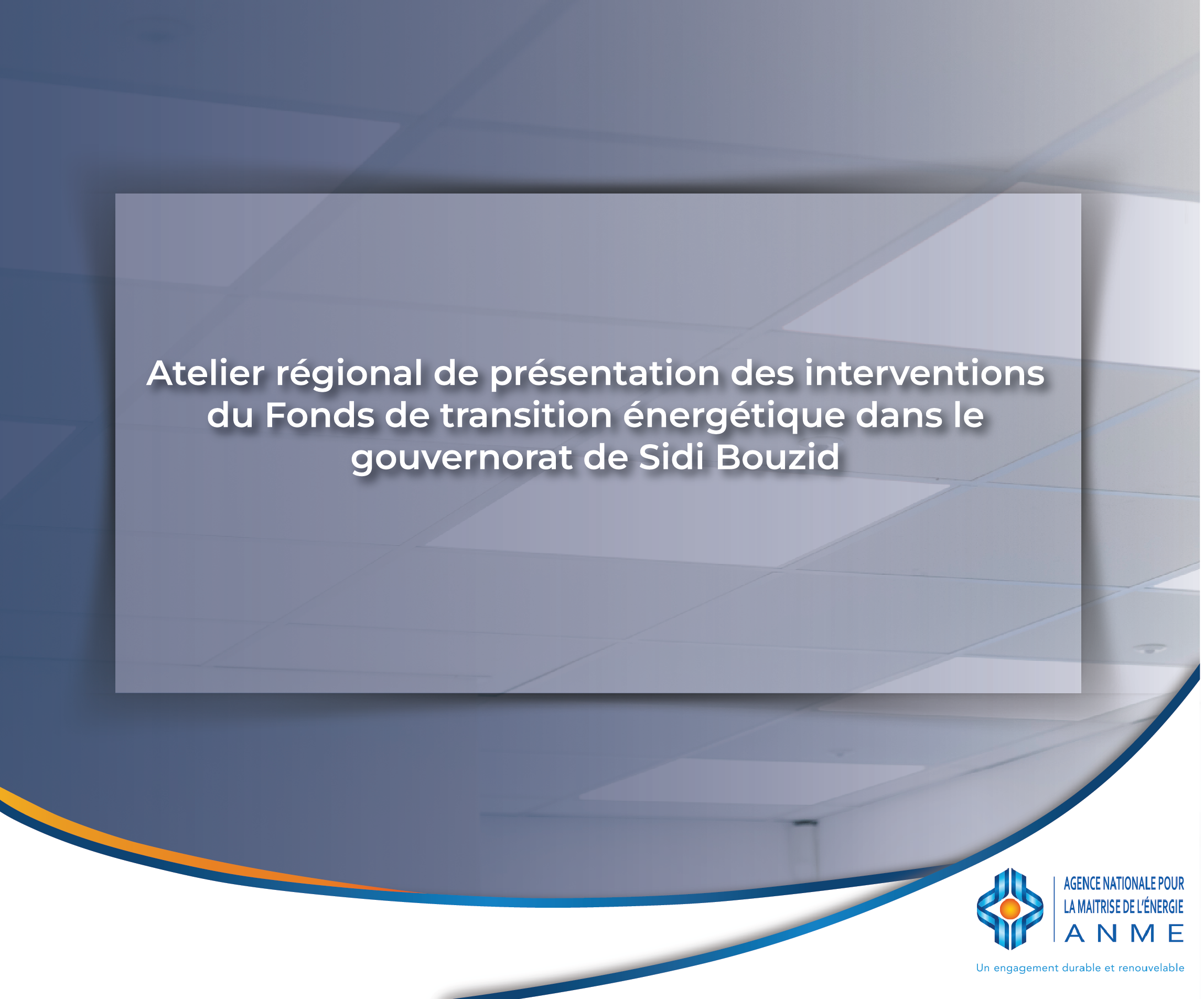 Atelier régional de présentation des interventions du Fonds de transition énergétique dans le gouvernorat de Sidi Bouzid

AGENCE NATIONALE POUR LA MAITRISE DE L'ÉNERGIE
ANME
Un engagement durable et renouvelable